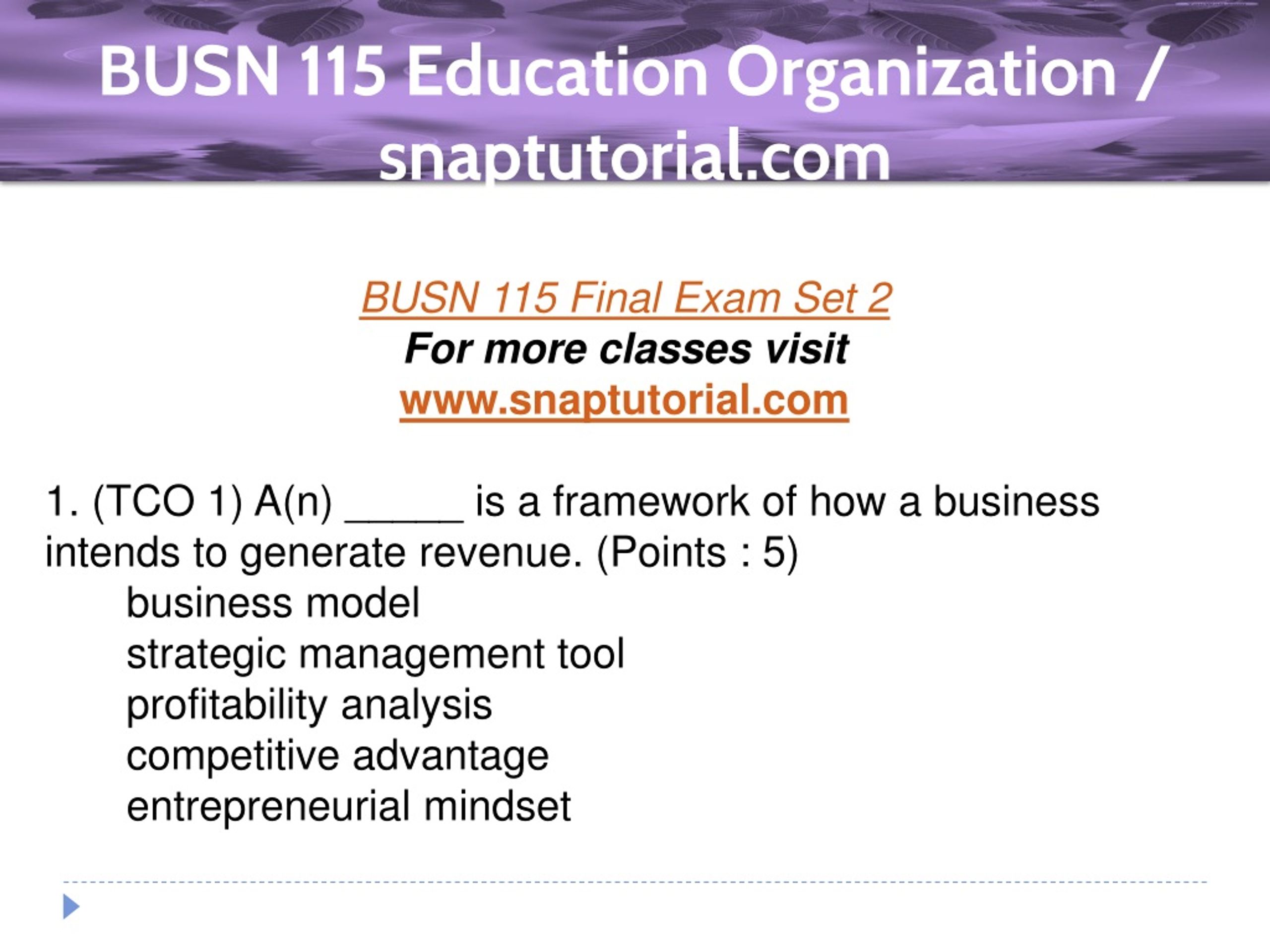 BUSN 115 Education Organization / snaptutorial.com

BUSN 115 Final Exam Set 2
For more classes visit
www.snaptutorial.com

1. (TCO 1) A(n) _____ is a framework of how a business intends to generate revenue. (Points : 5)
business model
strategic management tool
profitability analysis
competitive advantage
entrepreneurial mindset